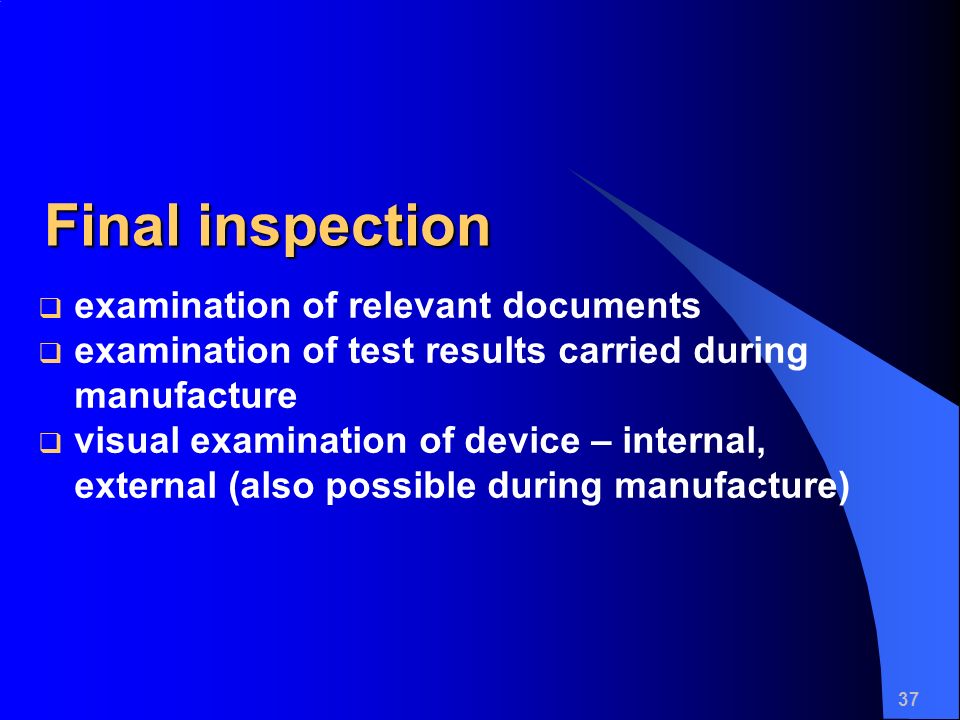 Final inspection

❑ examination of relevant documents
❑ examination of test results carried during manufacture
❑ visual examination of device – internal, external (also possible during manufacture)

37